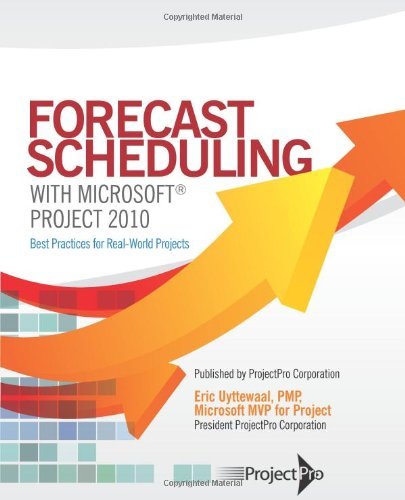 Copyrighted Material

FORECAST SCHEDULING

WITH MICROSOFT® PROJECT 2010

Best Practices for Real-World Projects

Published by ProjectPro Corporation

Eric Uyttewaal, PMP, Microsoft MVP for Project

President ProjectPro Corporation

ProjectPro

Copyrighted Material